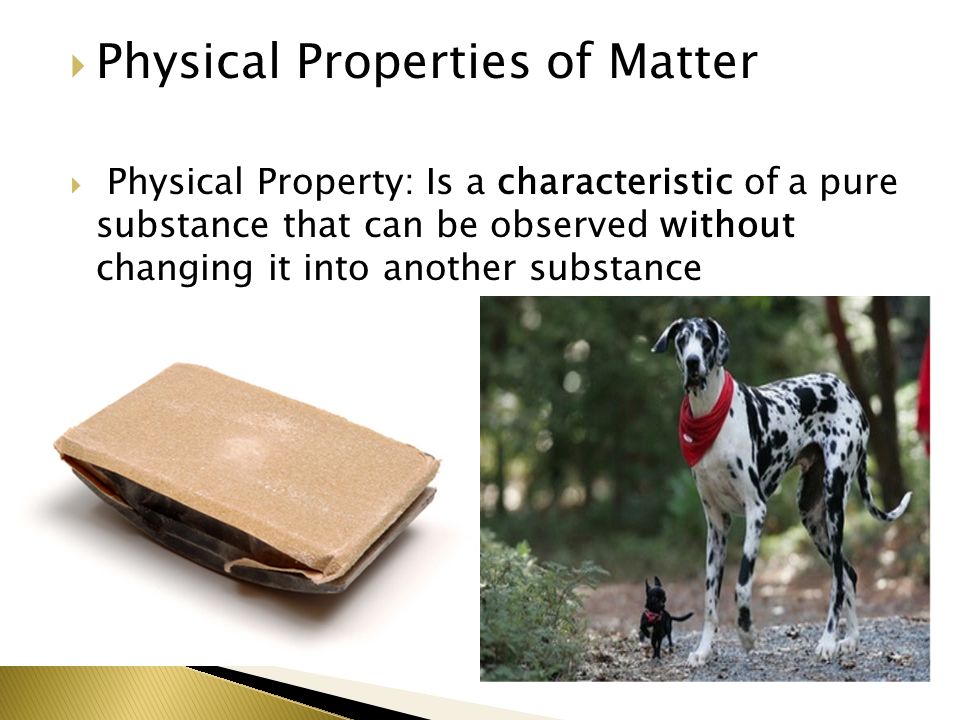 Physical Properties of Matter

Physical Property: Is a characteristic of a pure substance that can be observed without changing it into another substance